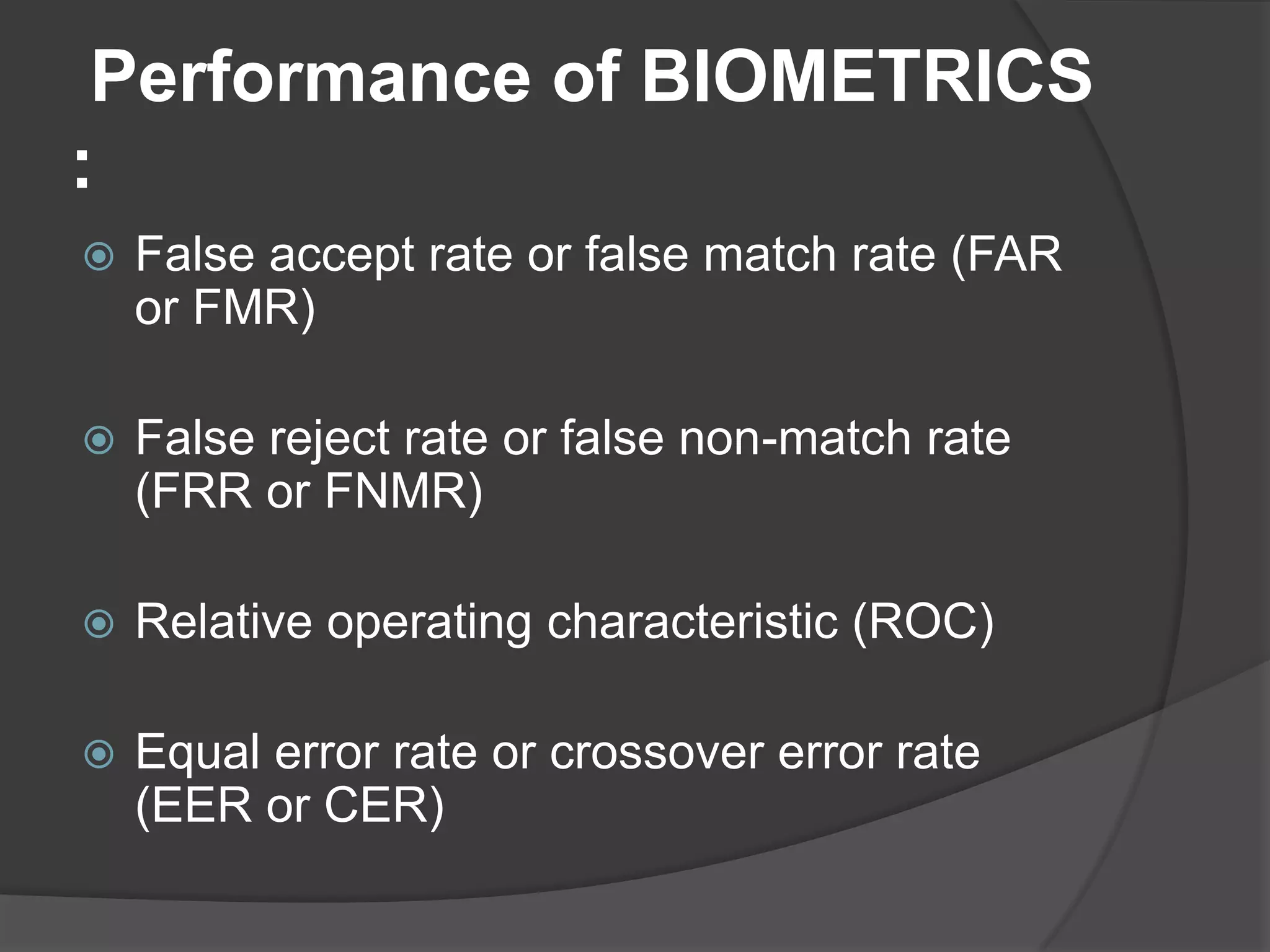 Performance of BIOMETRICS
:

False accept rate or false match rate (FAR or FMR)

False reject rate or false non-match rate (FRR or FNMR)

Relative operating characteristic (ROC)

Equal error rate or crossover error rate (EER or CER)